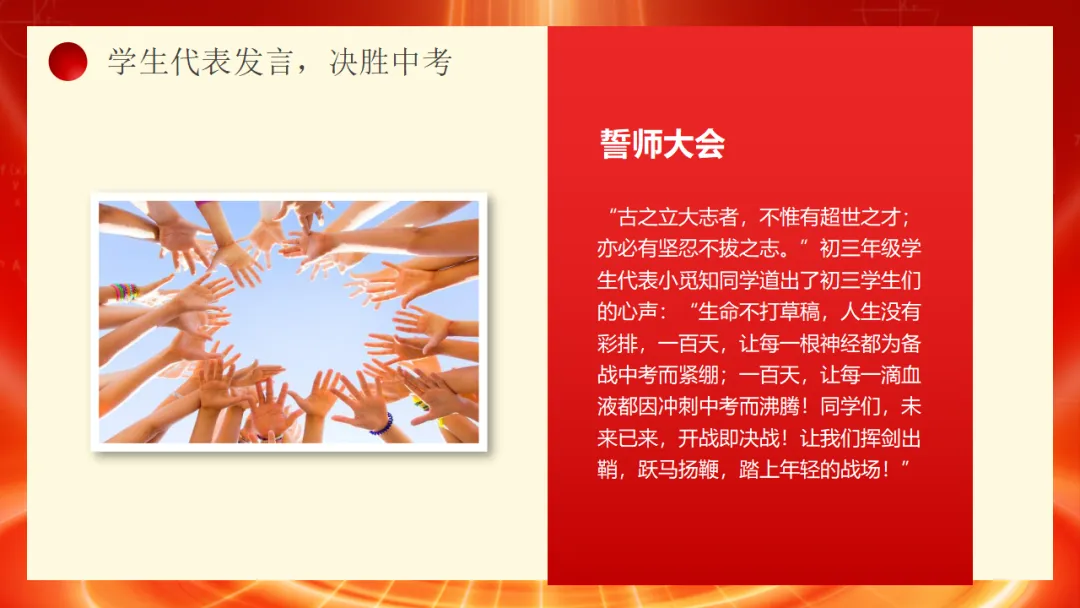 学生代表发言，决胜中考

誓师大会

“古之立大志者，不惟有超世之才；亦必有坚忍不拔之志。”初三年级学生代表小觅知同学道出了初三学生们的心声：“生命不打草稿，人生没有彩排，一百天，让每一根神经都为备战中考而紧绷；一百天，让每一滴血液都因冲刺中考而沸腾！同学们，未来已来，开战即决战！让我们挥剑出鞘，跃马扬鞭，踏上年轻的战场！”